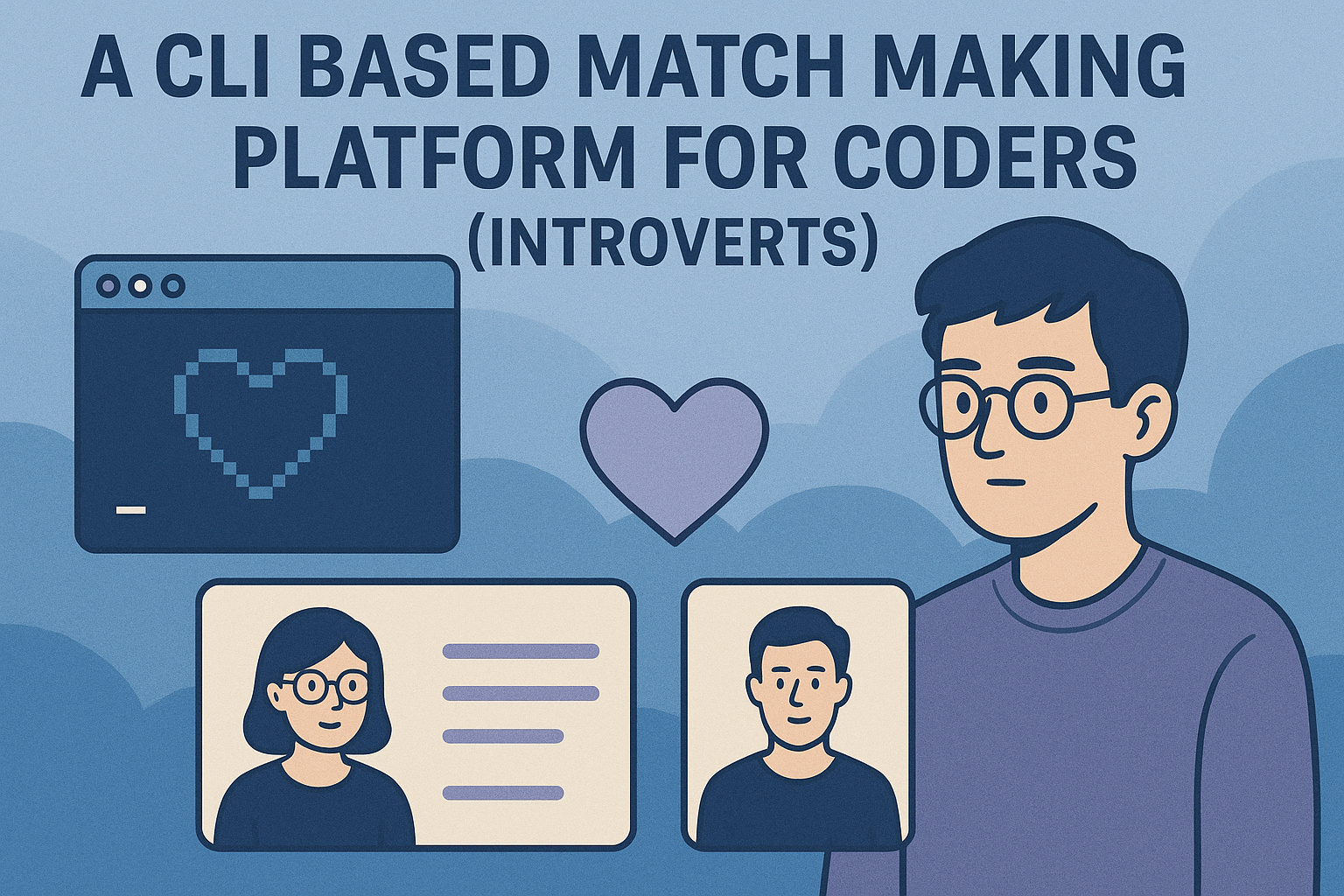 A CLI BASED MATCH MAKING PLATFORM FOR CODERS (INTROVERTS)